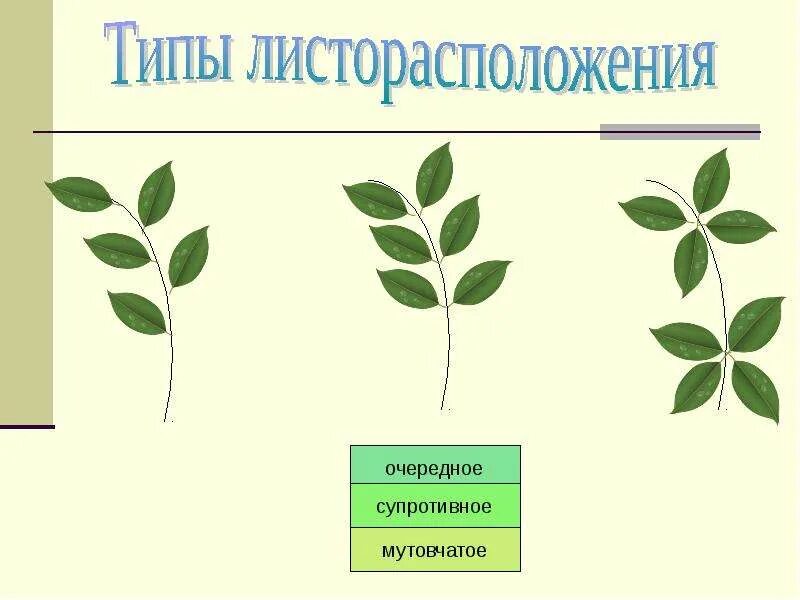 Типы листорасположения

очередное

супротивное

мутовчатое